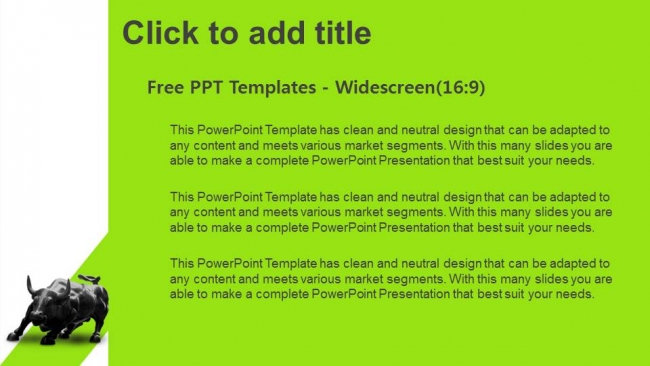 Click to add title

Free PPT Templates - Widescreen(16:9)

This PowerPoint Template has clean and neutral design that can be adapted to any content and meets various market segments. With this many slides you are able to make a complete PowerPoint Presentation that best suit your needs.

This PowerPoint Template has clean and neutral design that can be adapted to any content and meets various market segments. With this many slides you are able to make a complete PowerPoint Presentation that best suit your needs.

This PowerPoint Template has clean and neutral design that can be adapted to any content and meets various market segments. With this many slides you are able to make a complete PowerPoint Presentation that best suit your needs.